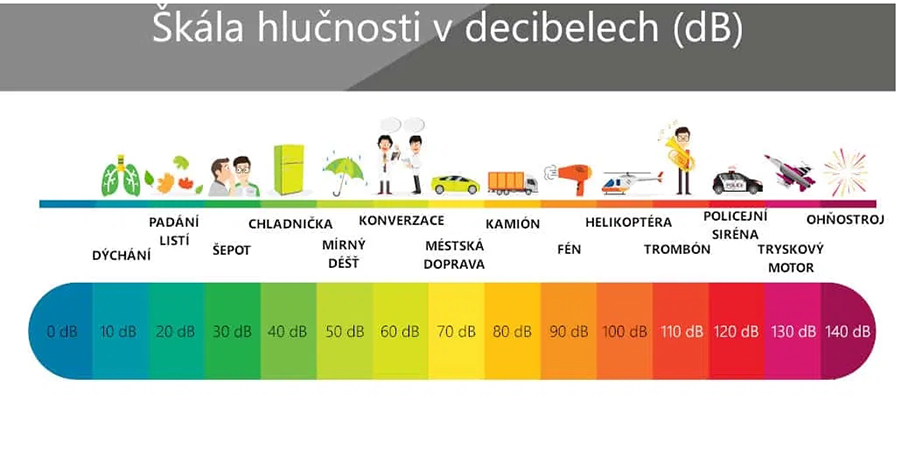 Škála hlučnosti v decibelech (dB)

POLICE

DÝCHÁNÍ

PADÁNÍ LISTÍ

ŠEPOT

CHLADNIČKA

MÍRNÝ DÉŠŤ

KONVERZACE

MĚSTSKÁ DOPRAVA

KAMIÓN

FÉN

HELIKOPTÉRA

TROMBÓN

POLICEJNÍ SIRÉNA

TRYSKOVÝ MOTOR

OHŇOSTROJ

0 dB 10 dB 20 dB 30 dB 40 dB 50 dB 60 dB 70 dB 80 dB 90 dB 100 dB 110 dB 120 dB 130 dB 140 dB